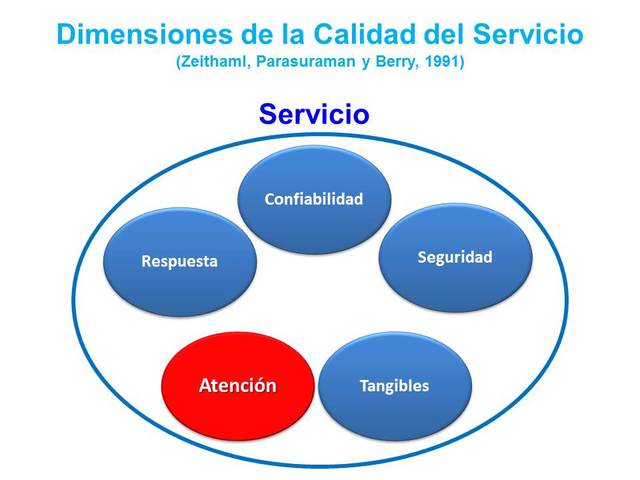 Dimensiones de la Calidad del Servicio
(Zeithaml, Parasuraman y Berry, 1991)

Servicio

Confiabilidad

Respuesta

Seguridad

Atención

Tangibles